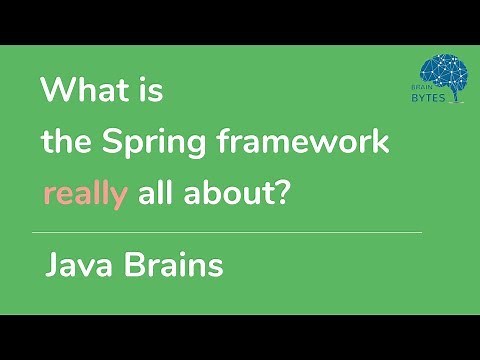 BRAIN BYTES

What is the Spring framework really all about?

Java Brains